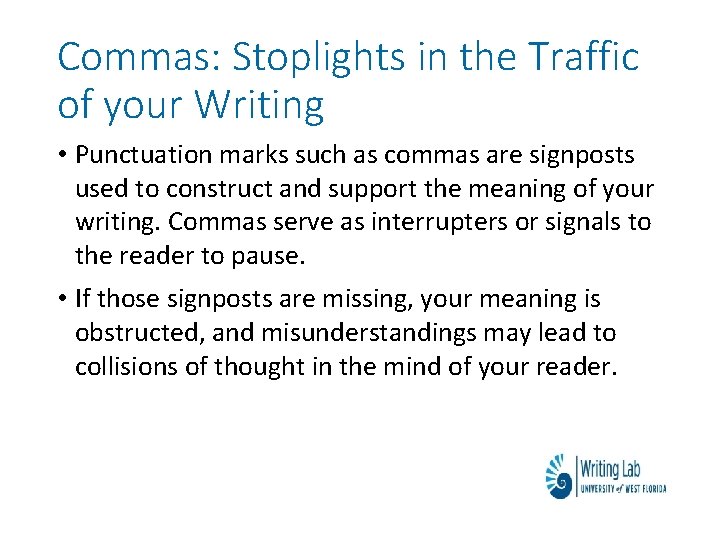 Commas: Stoplights in the Traffic of your Writing

• Punctuation marks such as commas are signposts used to construct and support the meaning of your writing. Commas serve as interrupters or signals to the reader to pause.

• If those signposts are missing, your meaning is obstructed, and misunderstandings may lead to collisions of thought in the mind of your reader.

Writing Lab
UNIVERSITY of WEST FLORIDA